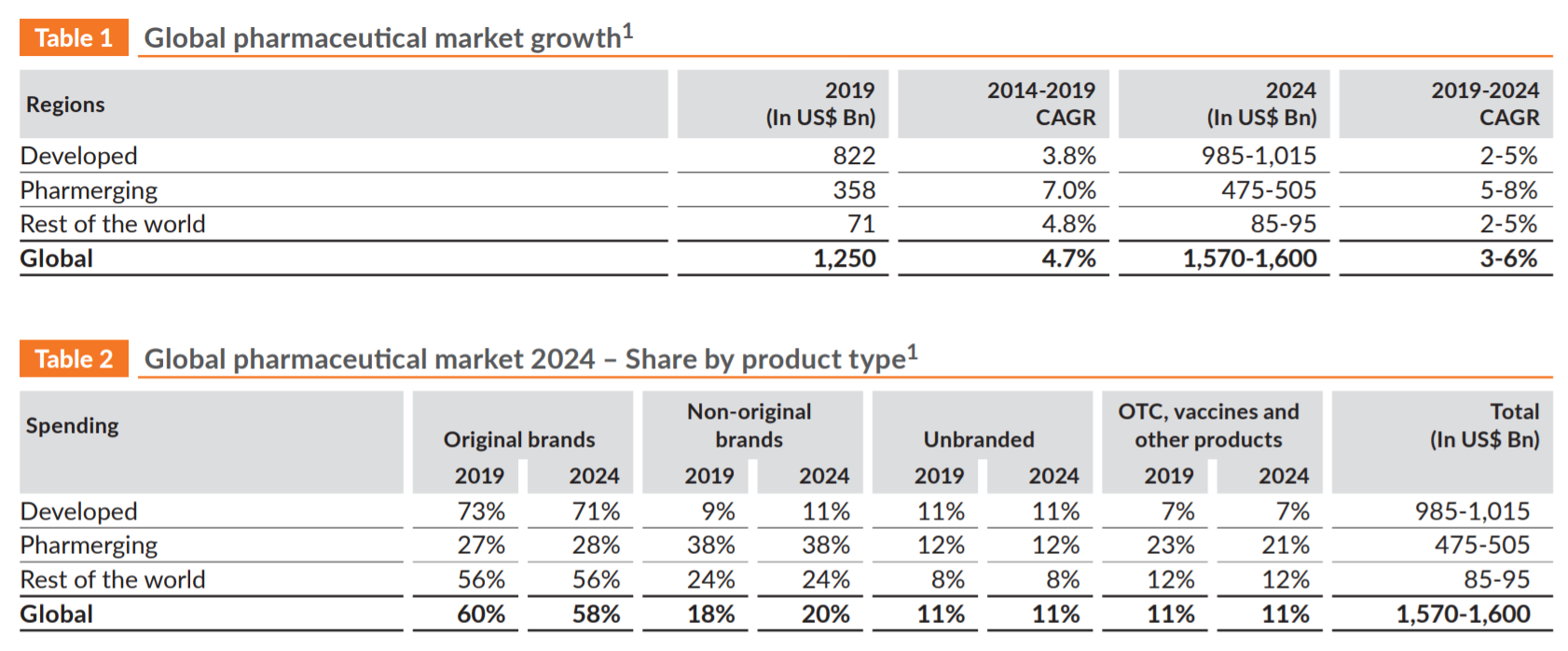 Table 1 Global pharmaceutical market growth$^1$

| Regions | 2019 (In US$ Bn) | 2014-2019 CAGR | 2024 (In US$ Bn) | 2019-2024 CAGR |
|---|---|---|---|---|
| Developed | 822 | 3.8% | 985-1,015 | 2-5% |
| Pharmerging | 358 | 7.0% | 475-505 | 5-8% |
| Rest of the world | 71 | 4.8% | 85-95 | 2-5% |
| Global | 1,250 | 4.7% | 1,570-1,600 | 3-6% |

Table 2 Global pharmaceutical market 2024 – Share by product type$^1$

| Spending | Original brands 2019 | Original brands 2024 | Non-original brands 2019 | Non-original brands 2024 | Unbranded 2019 | Unbranded 2024 | OTC, vaccines and other products 2019 | OTC, vaccines and other products 2024 | Total (In US$ Bn) |
|---|---|---|---|---|---|---|---|---|---|
| Developed | 73% | 71% | 9% | 11% | 11% | 11% | 7% | 7% | 985-1,015 |
| Pharmerging | 27% | 28% | 38% | 38% | 12% | 12% | 23% | 21% | 475-505 |
| Rest of the world | 56% | 56% | 24% | 24% | 8% | 8% | 12% | 12% | 85-95 |
| Global | 60% | 58% | 18% | 20% | 11% | 11% | 11% | 11% | 1,570-1,600 |